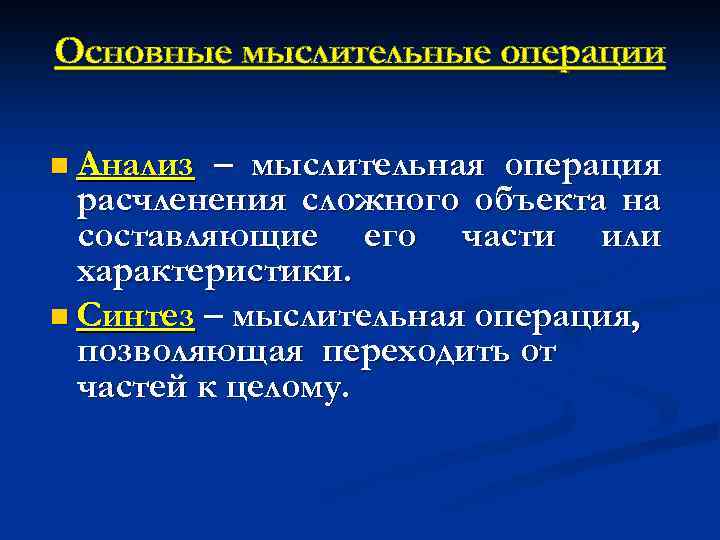 Основные мыслительные операции

Анализ – мыслительная операция расчленения сложного объекта на составляющие его части или характеристики.

Синтез – мыслительная операция, позволяющая переходить от частей к целому.